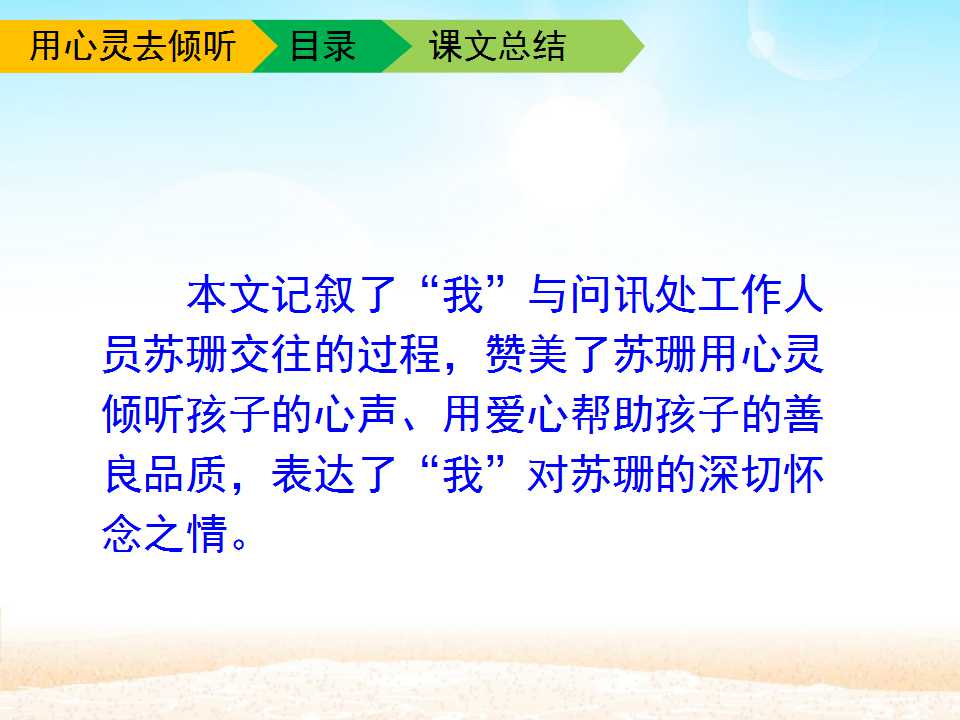 用心灵去倾听 目录 课文总结

本文记叙了“我”与问讯处工作人员苏珊交往的过程，赞美了苏珊用心灵倾听孩子的心声、用爱心帮助孩子的善良品质，表达了“我”对苏珊的深切怀念之情。